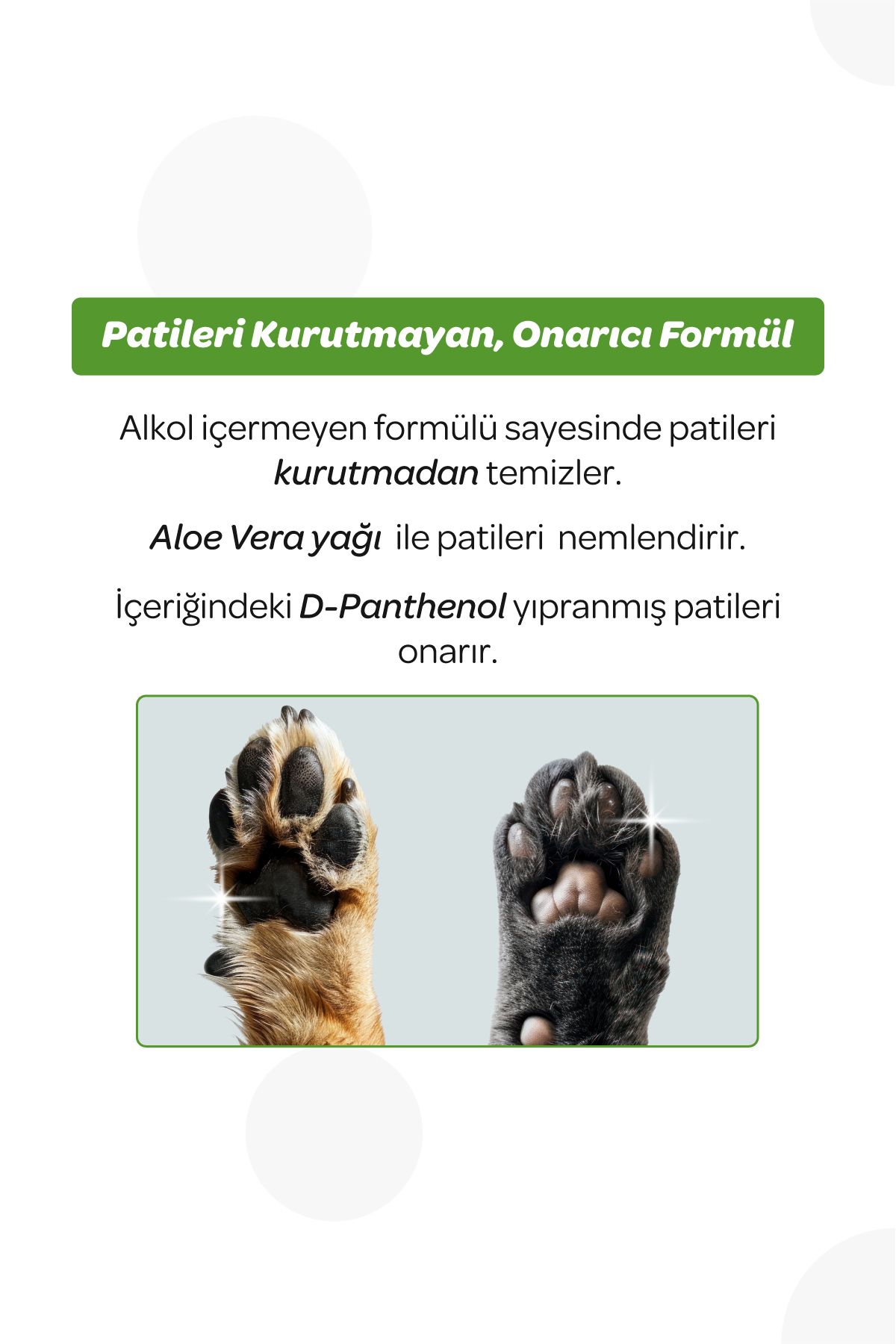 Patileri Kurutmayan, Onarıcı Formül

Alkol içermeyen formülü sayesinde patileri kurutmadan temizler.

Aloe Vera yağı ile patileri nemlendirir.

İçeriğindeki D-Panthenol yıpranmış patileri onarır.